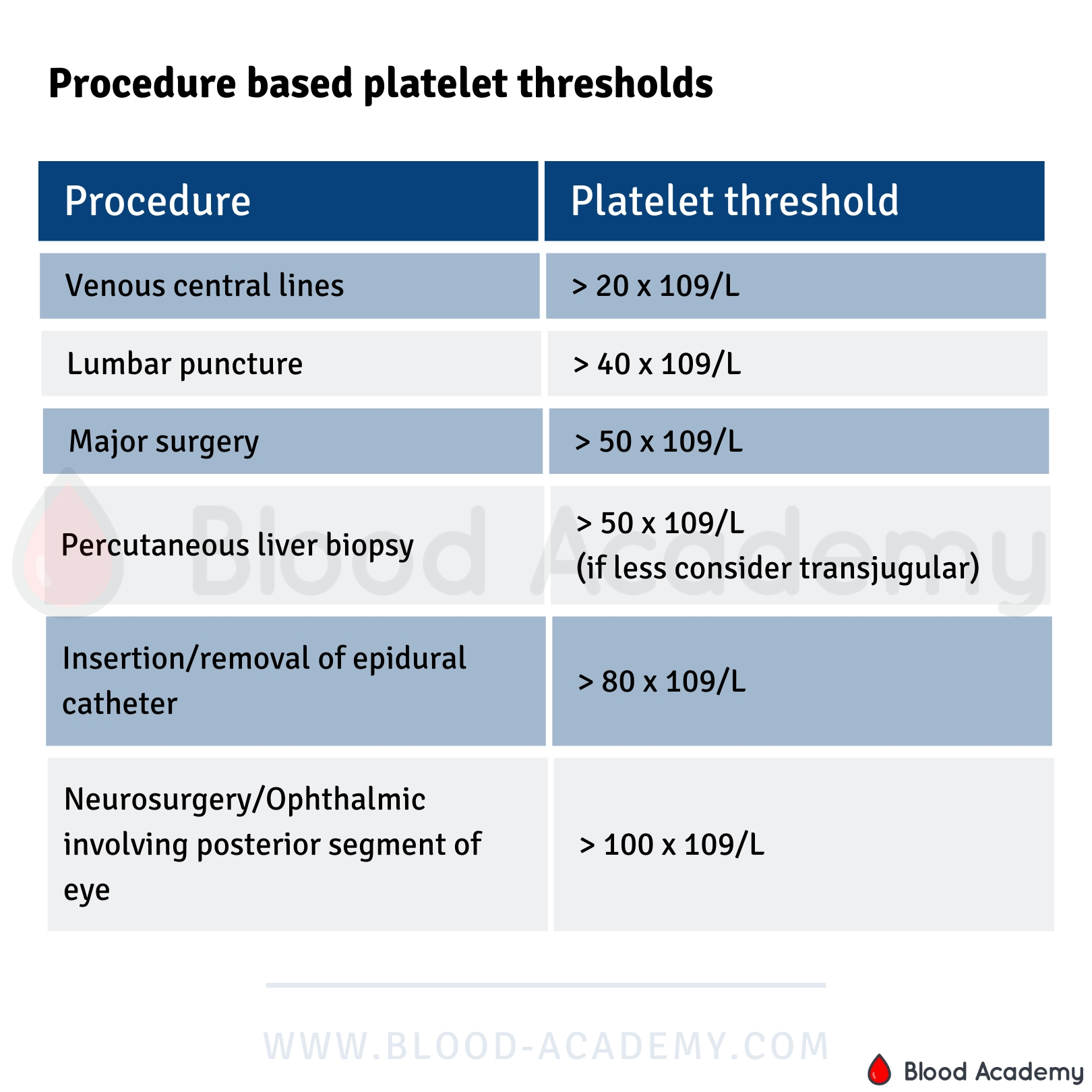 Procedure based platelet thresholds

| Procedure | Platelet threshold |
|---|---|
| Venous central lines | > 20 x 109/L |
| Lumbar puncture | > 40 x 109/L |
| Major surgery | > 50 x 109/L |
| Percutaneous liver biopsy | > 50 x 109/L (if less consider transjugular) |
| Insertion/removal of epidural catheter | > 80 x 109/L |
| Neurosurgery/Ophthalmic involving posterior segment of eye | > 100 x 109/L |

Blood Academy

WWW.BLOOD-ACADEMY.COM

Blood Academy